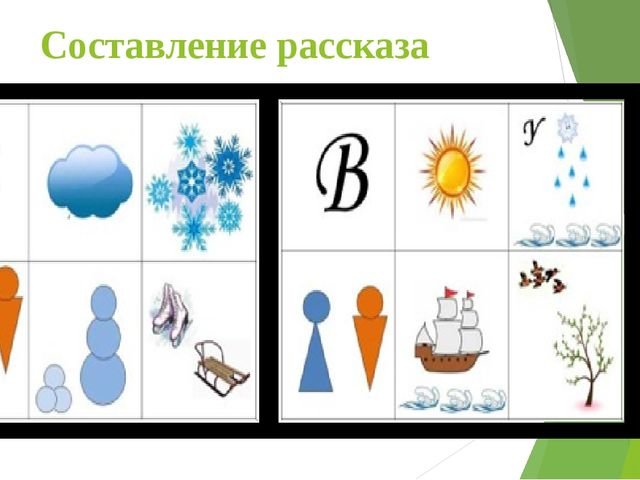 Составление рассказа

В

У